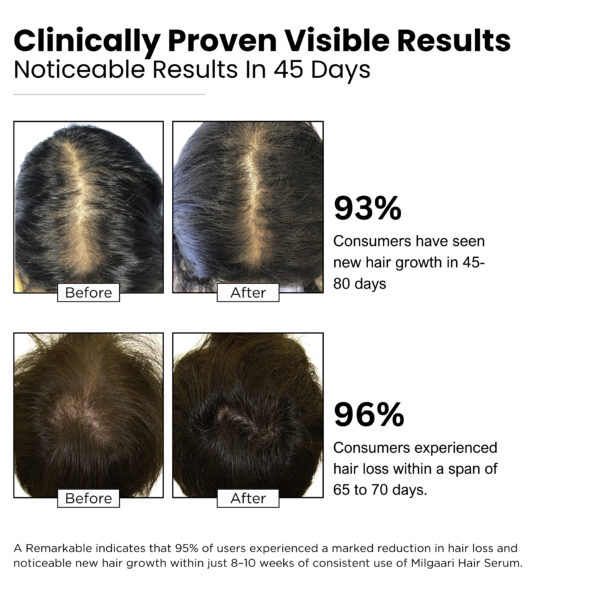 Clinically Proven Visible Results
Noticeable Results In 45 Days

Before
After

93%
Consumers have seen new hair growth in 45-80 days

Before
After

96%
Consumers experienced hair loss within a span of 65 to 70 days.

A Remarkable indicates that 95% of users experienced a marked reduction in hair loss and noticeable new hair growth within just 8–10 weeks of consistent use of Milgaari Hair Serum.